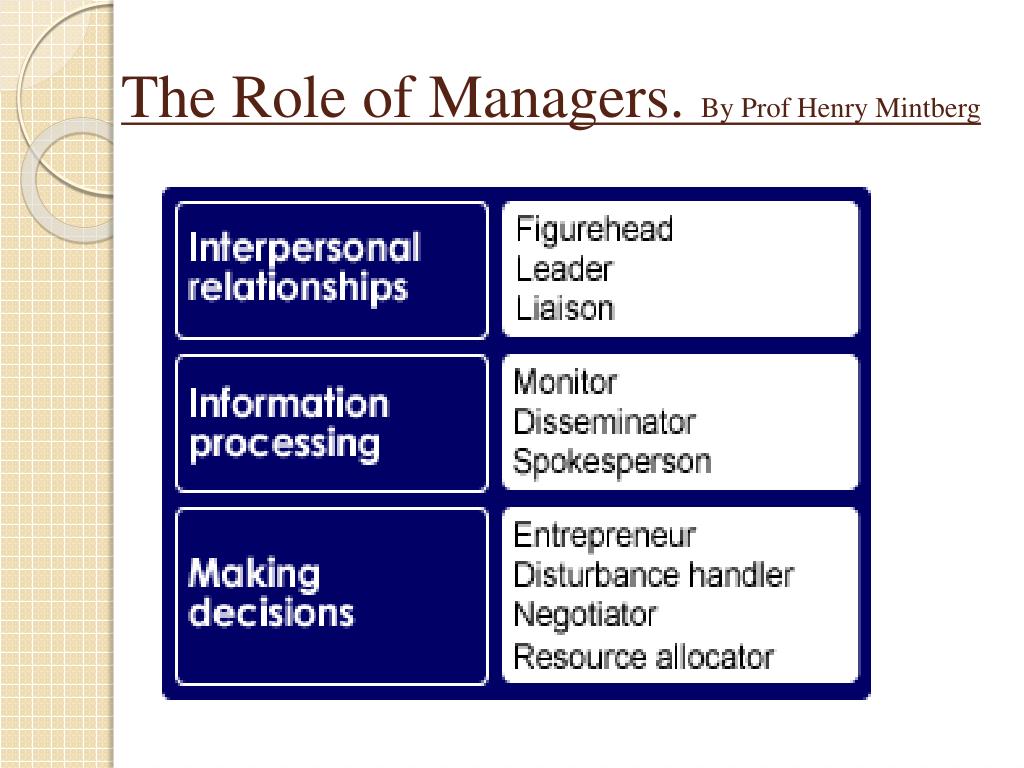 The Role of Managers. By Prof Henry Mintberg

Interpersonal relationships

Figurehead
Leader
Liaison

Information processing

Monitor
Disseminator
Spokesperson

Making decisions

Entrepreneur
Disturbance handler
Negotiator
Resource allocator